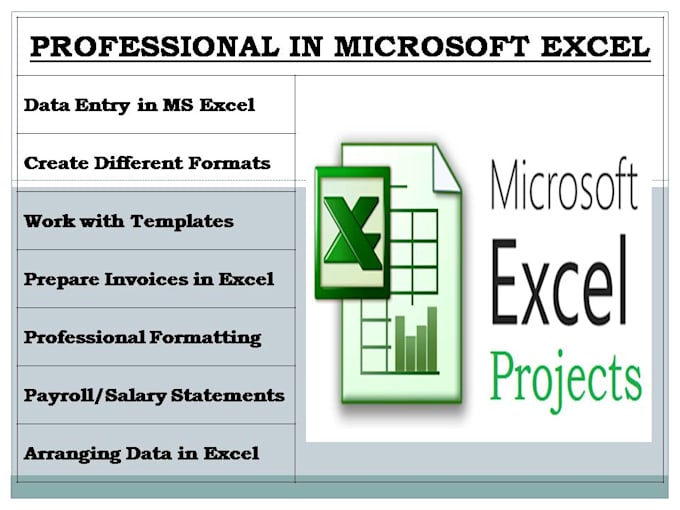 PROFESSIONAL IN MICROSOFT EXCEL

Data Entry in MS Excel

Create Different Formats

Work with Templates

Prepare Invoices in Excel

Professional Formatting

Payroll/Salary Statements

Arranging Data in Excel

X

Microsoft Excel Projects